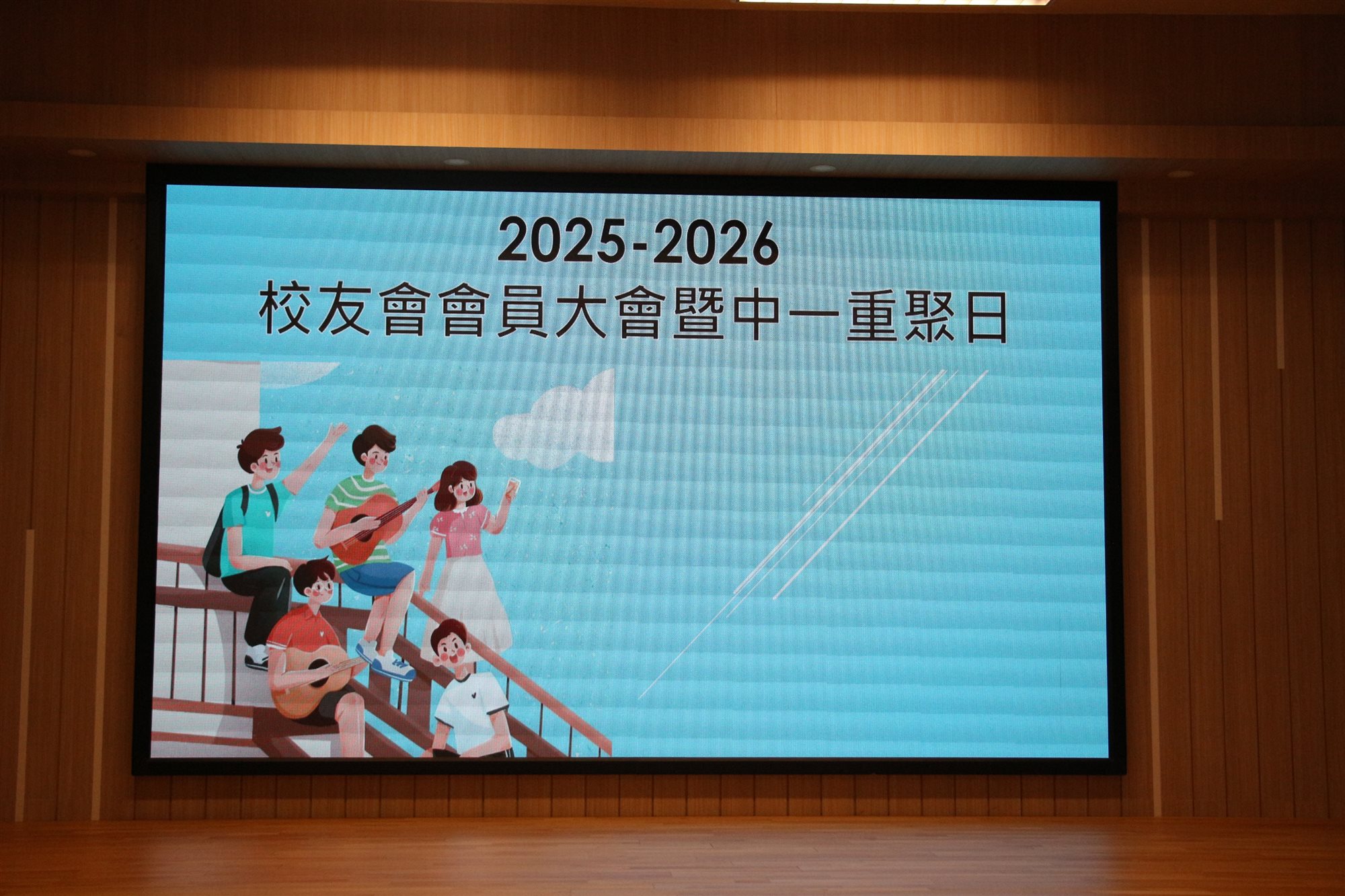 2025-2026
校友會會員大會暨中一重聚日